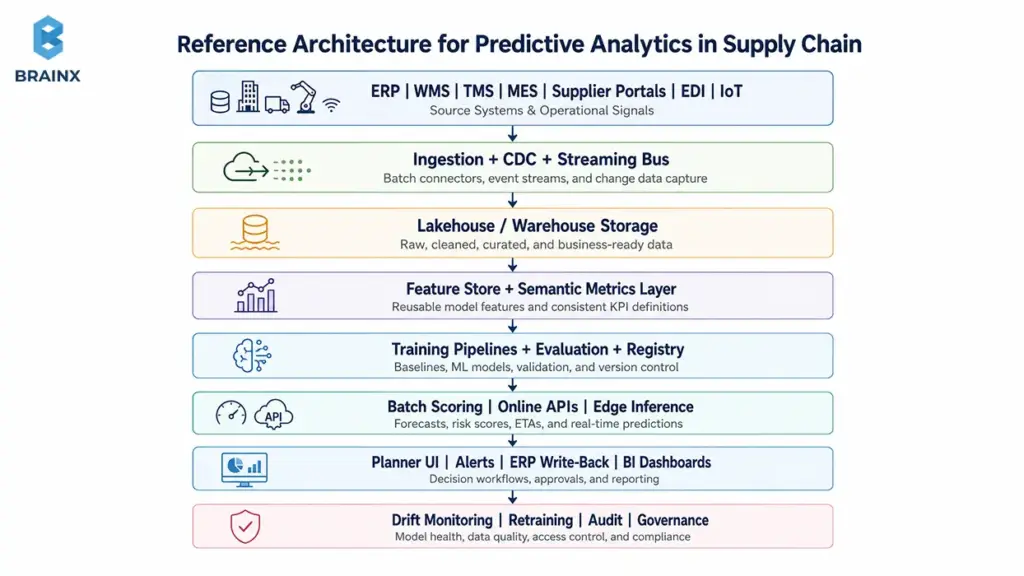 BRAINX

Reference Architecture for Predictive Analytics in Supply Chain

ERP | WMS | TMS | MES | Supplier Portals | EDI | IoT
Source Systems & Operational Signals

Ingestion + CDC + Streaming Bus
Batch connectors, event streams, and change data capture

Lakehouse / Warehouse Storage
Raw, cleaned, curated, and business-ready data

Feature Store + Semantic Metrics Layer
Reusable model features and consistent KPI definitions

Training Pipelines + Evaluation + Registry
Baselines, ML models, validation, and version control

API

Batch Scoring | Online APIs | Edge Inference
Forecasts, risk scores, ETAs, and real-time predictions

Planner UI | Alerts | ERP Write-Back | BI Dashboards
Decision workflows, approvals, and reporting

Drift Monitoring | Retraining | Audit | Governance
Model health, data quality, access control, and compliance